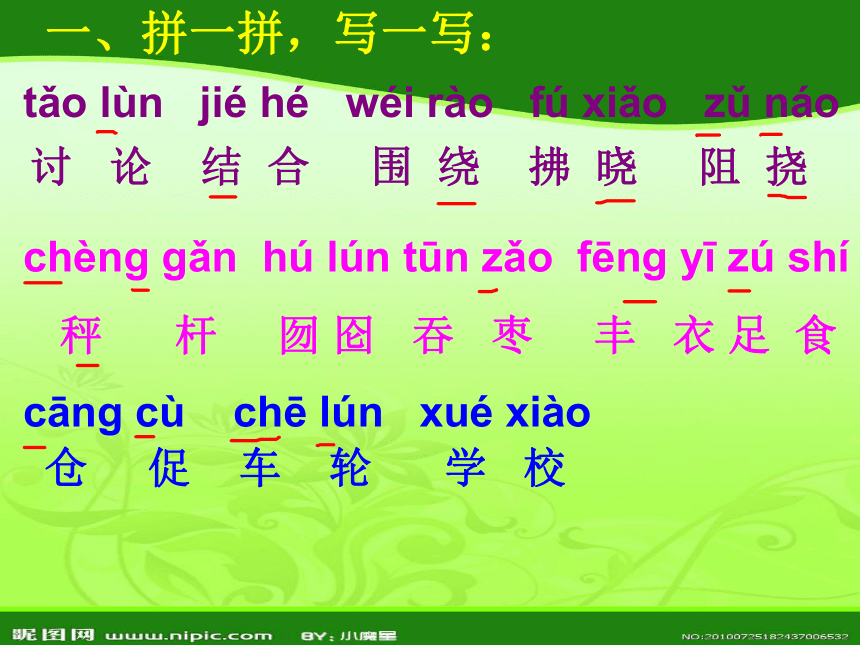 一、拼一拼，写一写：

tǎo lùn jié hé wéi rào fú xiǎo zǔ náo
讨 论 结 合 围 绕 拂 晓 阻 挠

chèng gǎn hú lún tūn zǎo fēng yī zú shí
秤 杆 囫 囵 吞 枣 丰 衣 足 食

cāng cù chē lún xué xiào
仓 促 车 轮 学 校

昵图网 www.nipic.com BY: 小魔星 NO:20100725182437006532